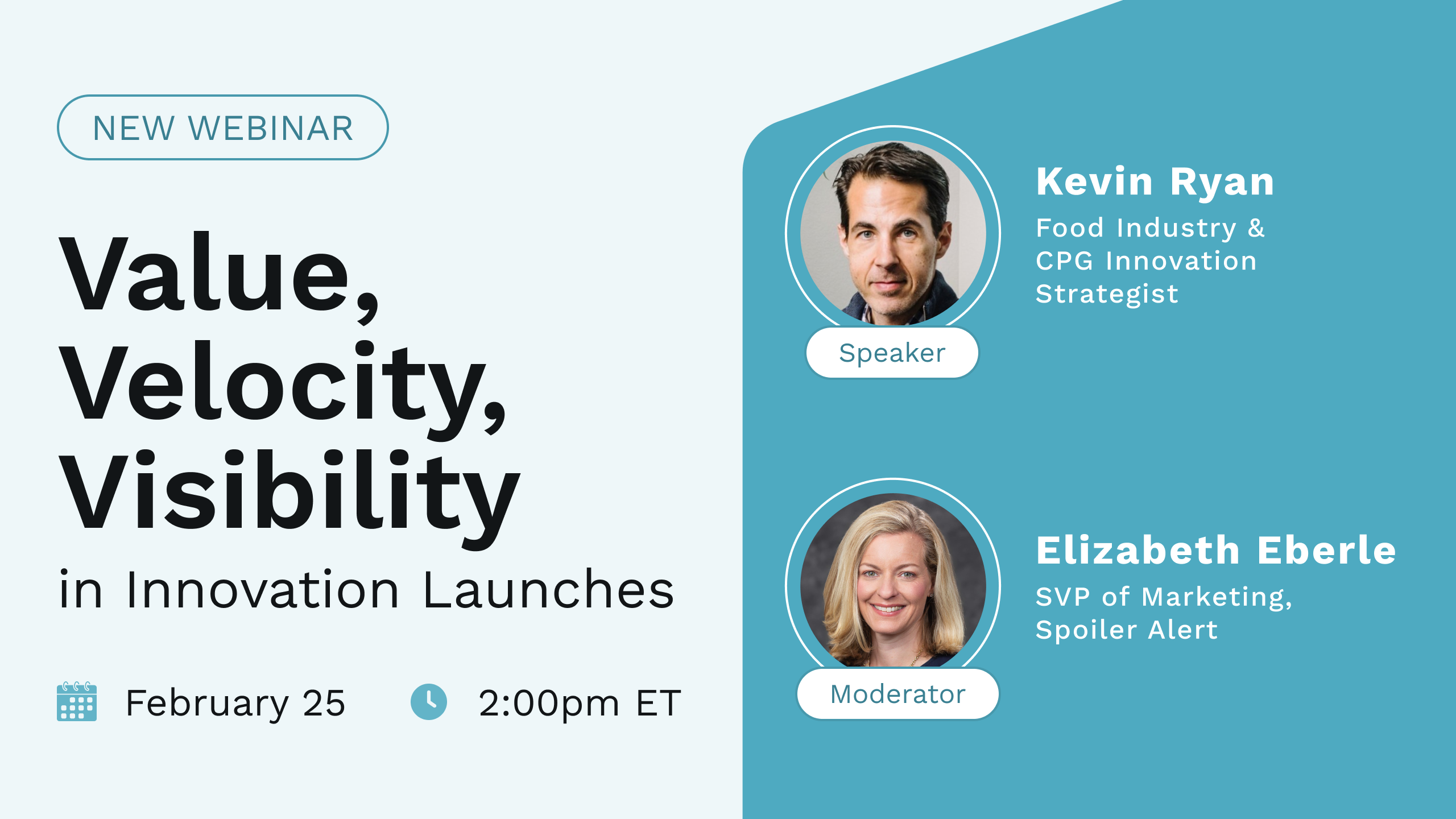 NEW WEBINAR

Value, Velocity, Visibility

in Innovation Launches

February 25

2:00pm ET

Speaker

Kevin Ryan

Food Industry & CPG Innovation Strategist

Moderator

Elizabeth Eberle

SVP of Marketing, Spoiler Alert